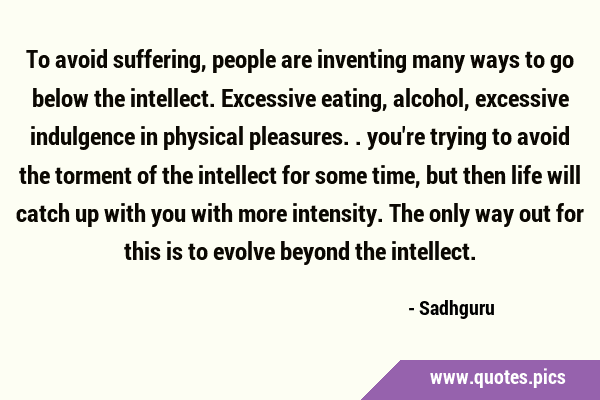 To avoid suffering, people are inventing many ways to go below the intellect. Excessive eating, alcohol, excessive indulgence in physical pleasures. . you're trying to avoid the torment of the intellect for some time, but then life will catch up with you with more intensity. The only way out for this is to evolve beyond the intellect.

- Sadhguru

www.quotes.pics